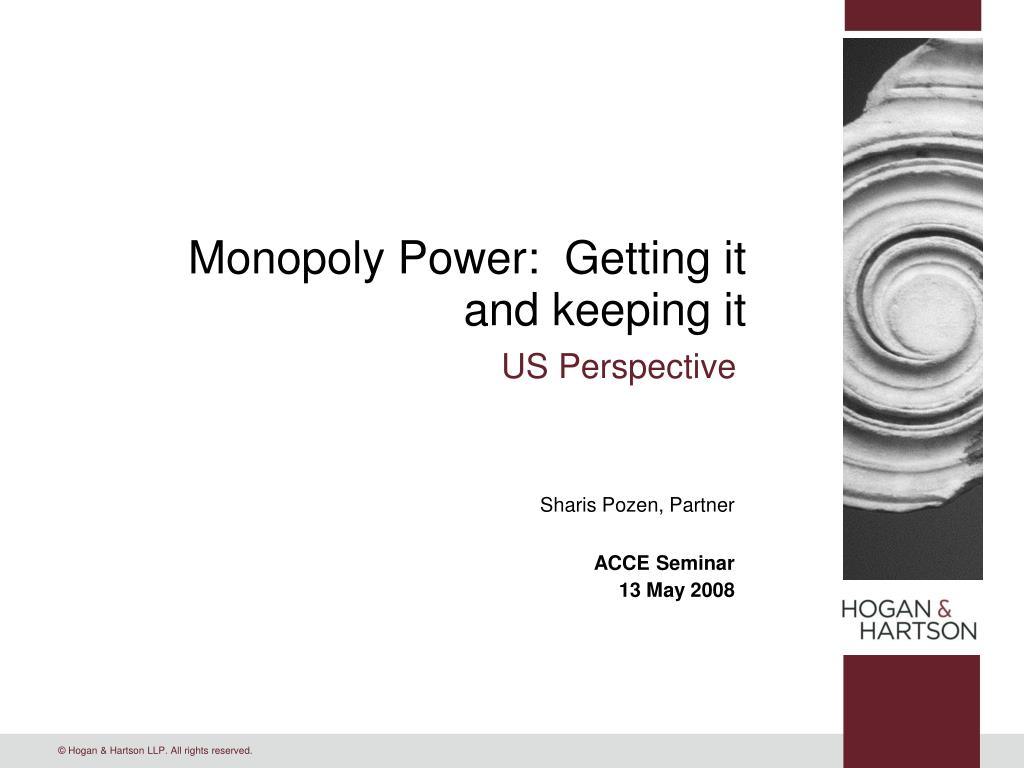 Monopoly Power: Getting it and keeping it

US Perspective

Sharis Pozen, Partner

ACCE Seminar
13 May 2008

HOGAN &
HARTSON

© Hogan & Hartson LLP. All rights reserved.